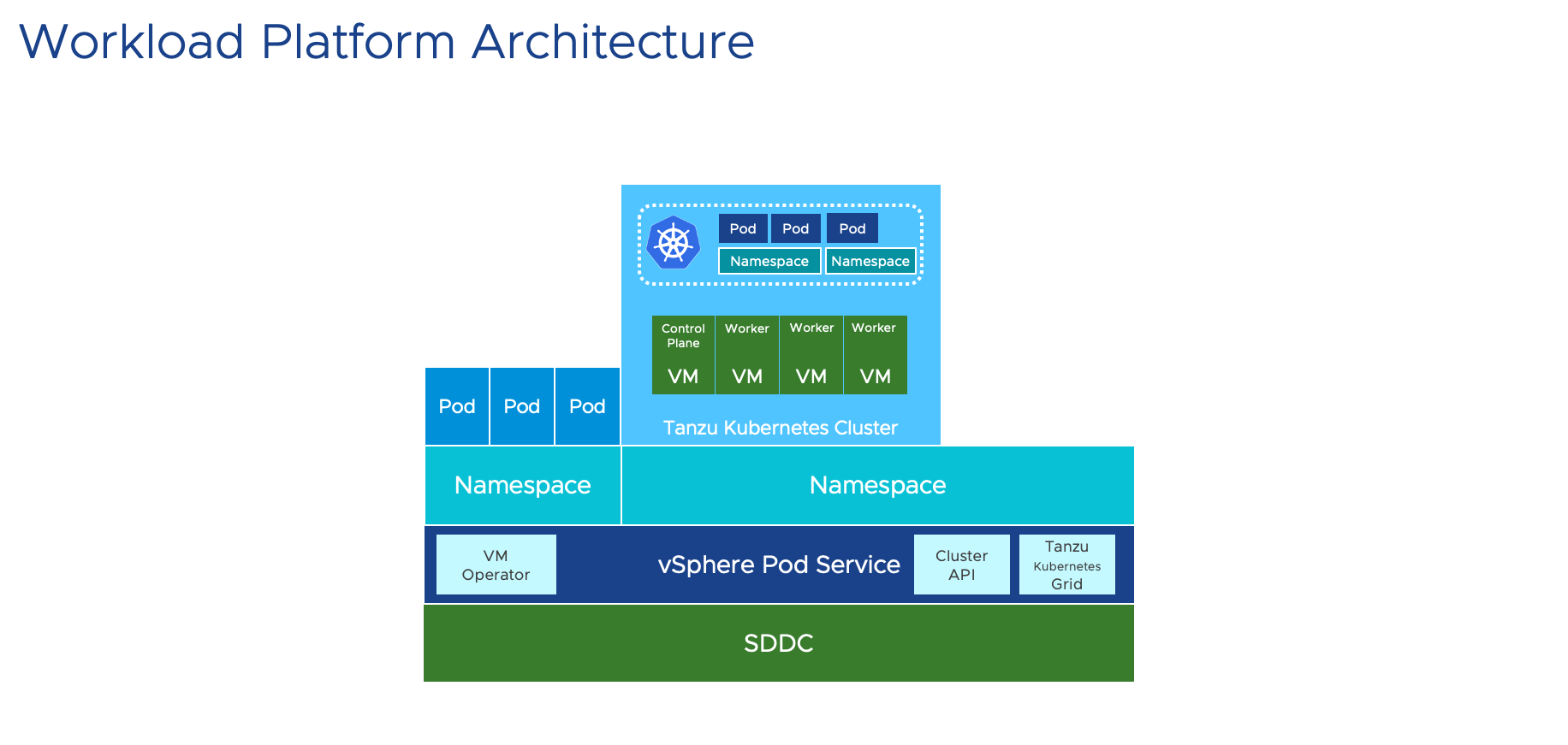 Workload Platform Architecture

Pod Pod Pod

Namespace Namespace

Control Plane VM

Worker VM

Worker VM

Worker VM

Tanzu Kubernetes Cluster

Pod Pod Pod

Namespace

Namespace

VM Operator

vSphere Pod Service

Cluster API

Tanzu Kubernetes Grid

SDDC